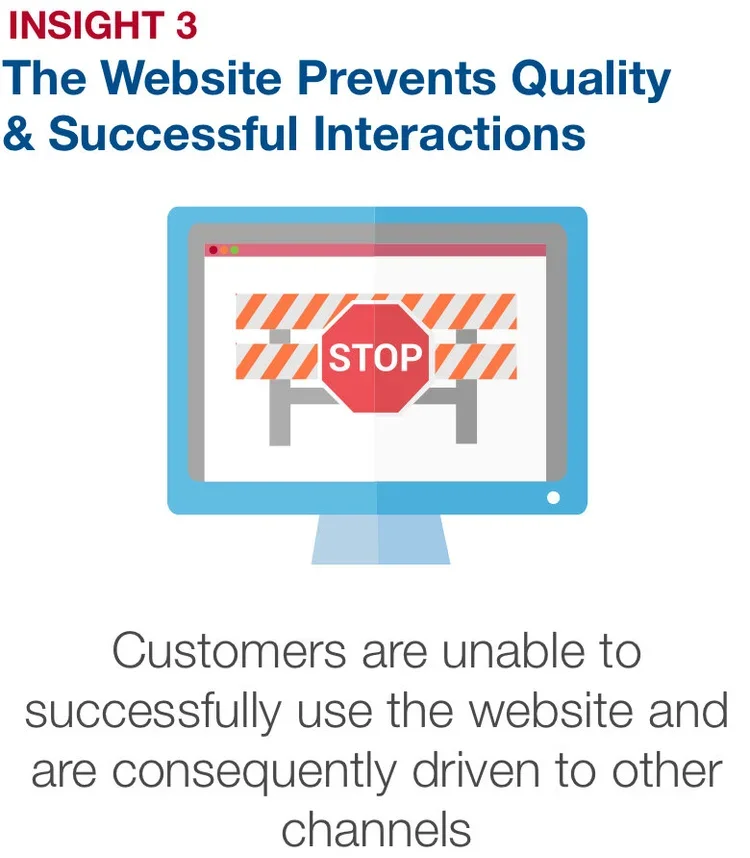 INSIGHT 3
The Website Prevents Quality & Successful Interactions

STOP

Customers are unable to successfully use the website and are consequently driven to other channels